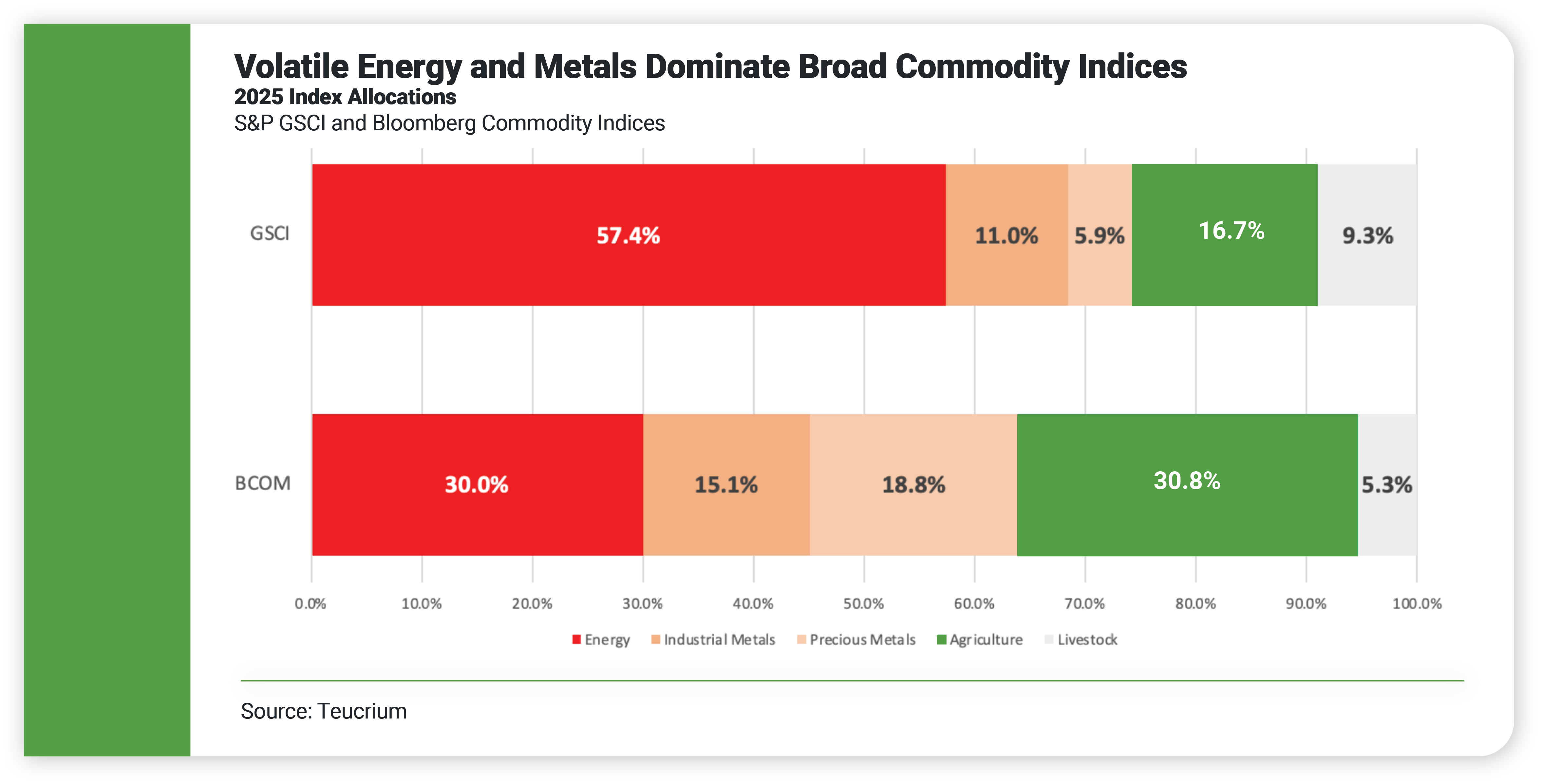 Volatile Energy and Metals Dominate Broad Commodity Indices
2025 Index Allocations
S&P GSCI and Bloomberg Commodity Indices

GSCI 57.4% 11.0% 5.9% 16.7% 9.3%

BCOM 30.0% 15.1% 18.8% 30.8% 5.3%

0.0% 10.0% 20.0% 30.0% 40.0% 50.0% 60.0% 70.0% 80.0% 90.0% 100.0%

Energy Industrial Metals Precious Metals Agriculture Livestock

Source: Teucrium